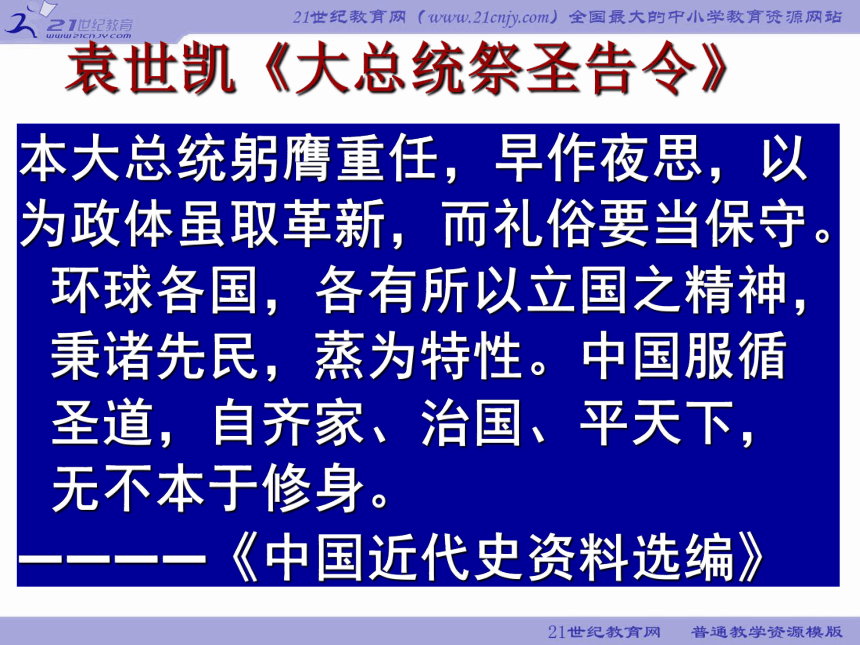 21世纪教育
www.21cnjy.com

21世纪教育网（www.21cnjy.com）全国最大的中小学教育资源网站

袁世凯《大总统祭圣告令》

本大总统躬膺重任，早作夜思，以为政体虽取革新，而礼俗要当保守。环球各国，各有所以立国之精神，秉诸先民，蒸为特性。中国服循圣道，自齐家、治国、平天下，无不本于修身。

————《中国近代史资料选编》

21世纪教育网　普通教学资源模版